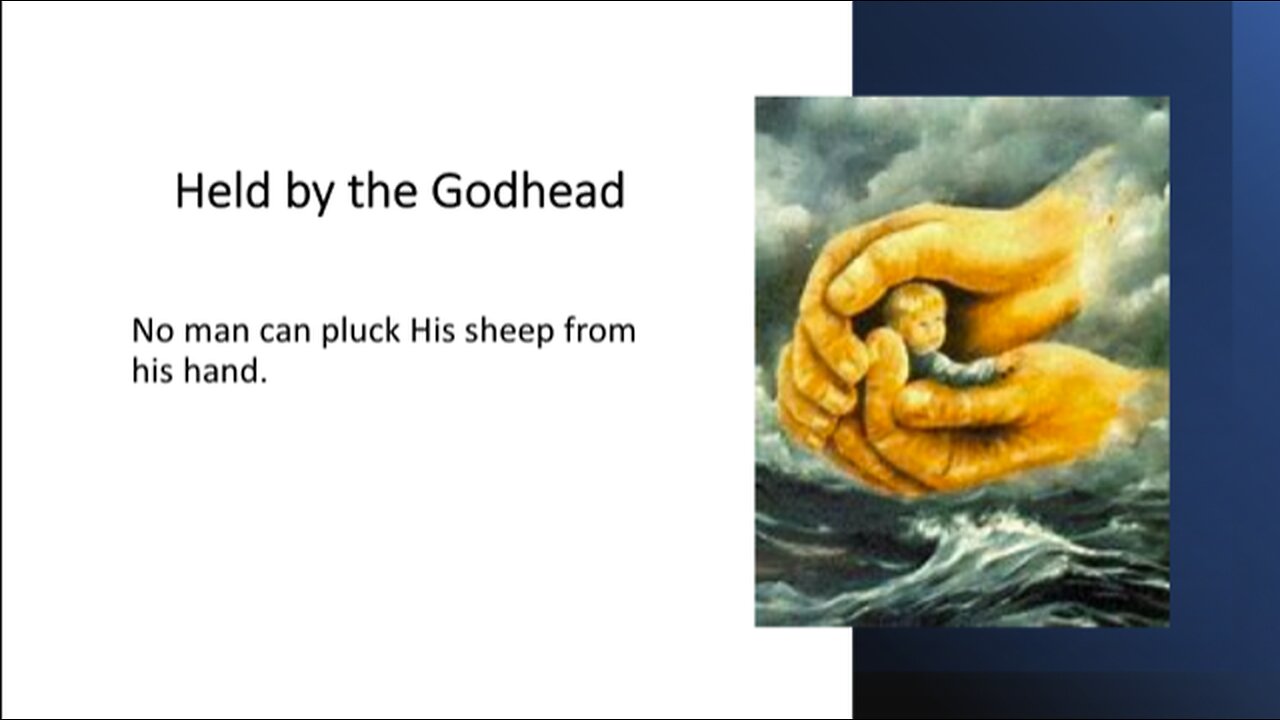 Held by the Godhead

No man can pluck His sheep from his hand.